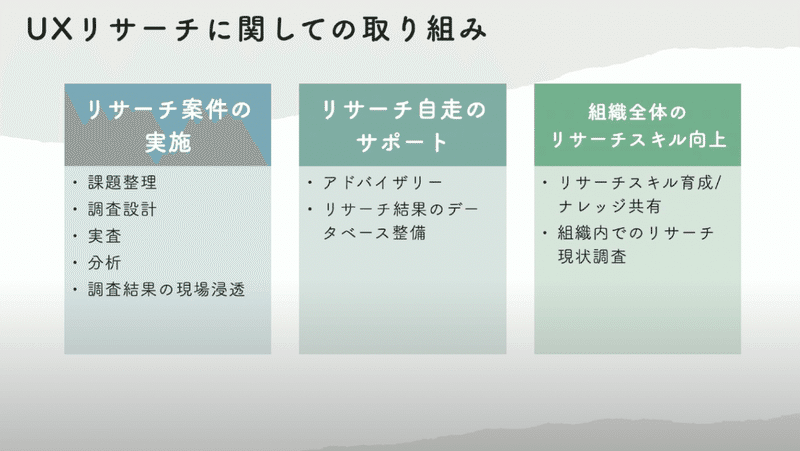 UXリサーチに関しての取り組み

リサーチ案件の実施

・課題整理
・調査設計
・実査
・分析
・調査結果の現場浸透

リサーチ自走のサポート

・アドバイザリー
・リサーチ結果のデータベース整備

組織全体のリサーチスキル向上

・リサーチスキル育成/ナレッジ共有
・組織内でのリサーチ現状調査